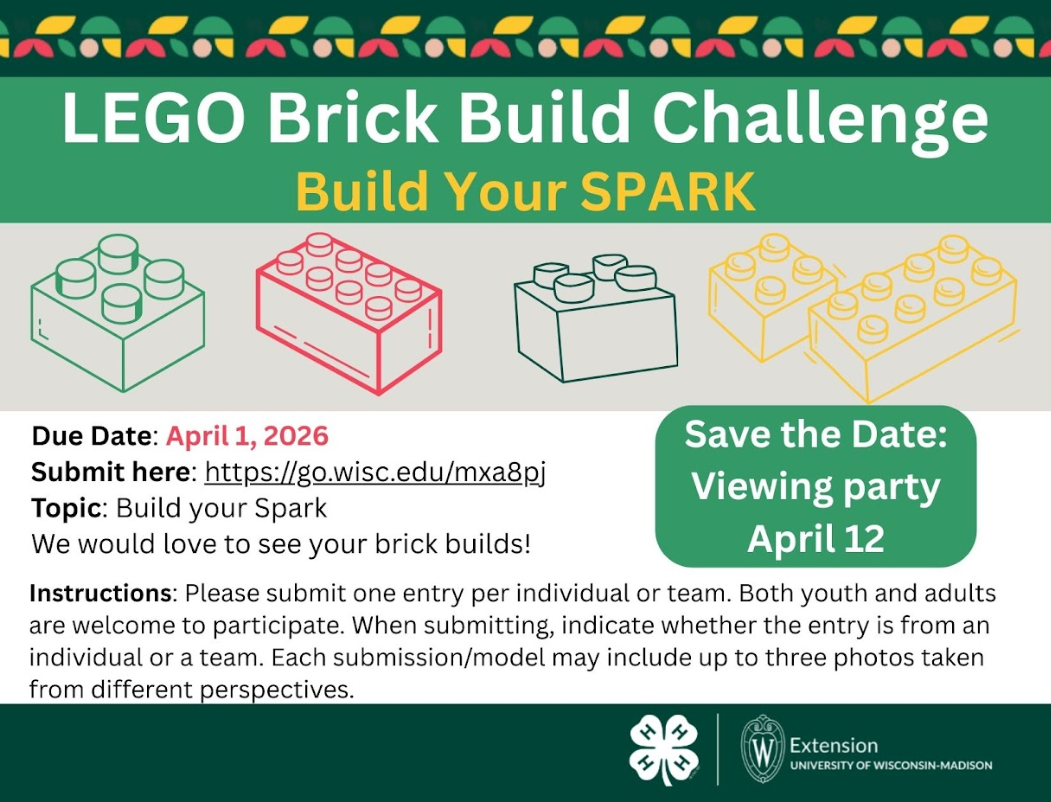 LEGO Brick Build Challenge
Build Your SPARK

Due Date: April 1, 2026
Submit here: https://go.wisc.edu/mxa8pj
Topic: Build your Spark
We would love to see your brick builds!

Save the Date: Viewing party April 12

Instructions: Please submit one entry per individual or team. Both youth and adults are welcome to participate. When submitting, indicate whether the entry is from an individual or a team. Each submission/model may include up to three photos taken from different perspectives.

H H H H

W Extension
UNIVERSITY OF WISCONSIN-MADISON